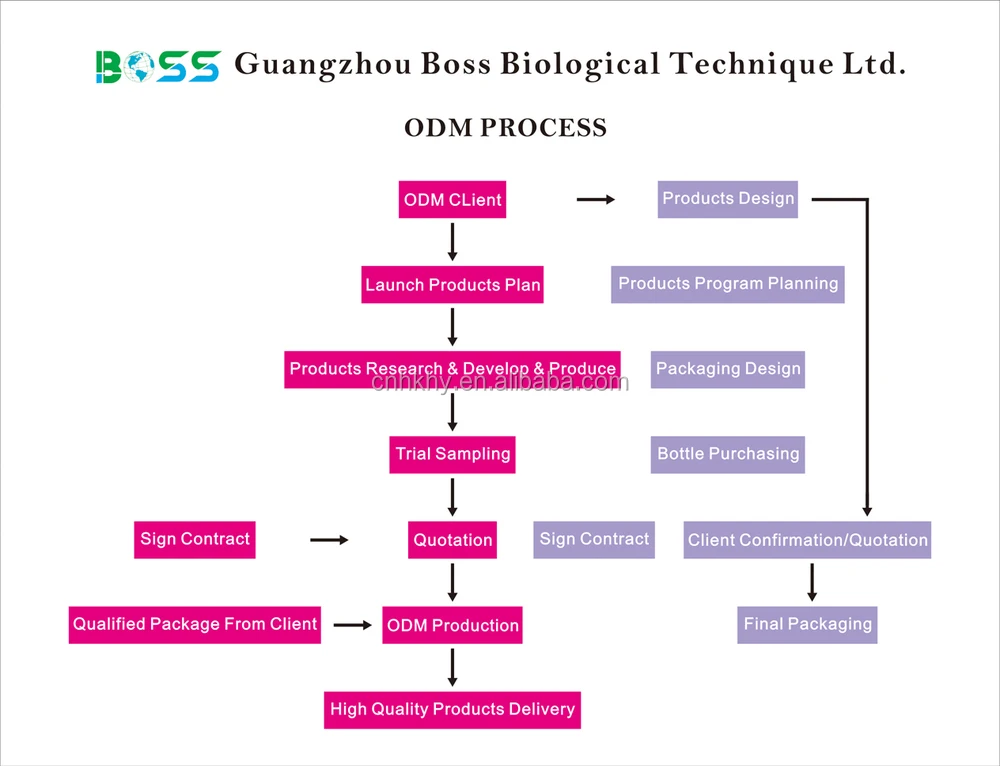 BOSS Guangzhou Boss Biological Technique Ltd.

ODM PROCESS

ODM CLient

Products Design

Launch Products Plan

Products Program Planning

Products Research & Develop & Produce

cnhkhy.en.alibaba.com

Packaging Design

Trial Sampling

Bottle Purchasing

Sign Contract

Quotation

Sign Contract

Client Confirmation/Quotation

Qualified Package From Client

ODM Production

Final Packaging

High Quality Products Delivery